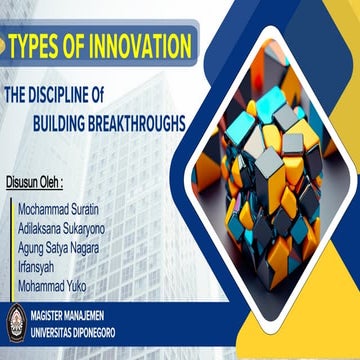 TYPES OF INNOVATION

THE DISCIPLINE Of
BUILDING BREAKTHROUGHS

Disusun Oleh :

Mochammad Suratin
Adilaksana Sukaryono
Agung Satya Nagara
Irfansyah
Mohammad Yuko

MAGISTER MANAJEMEN
UNIVERSITAS DIPONEGORO